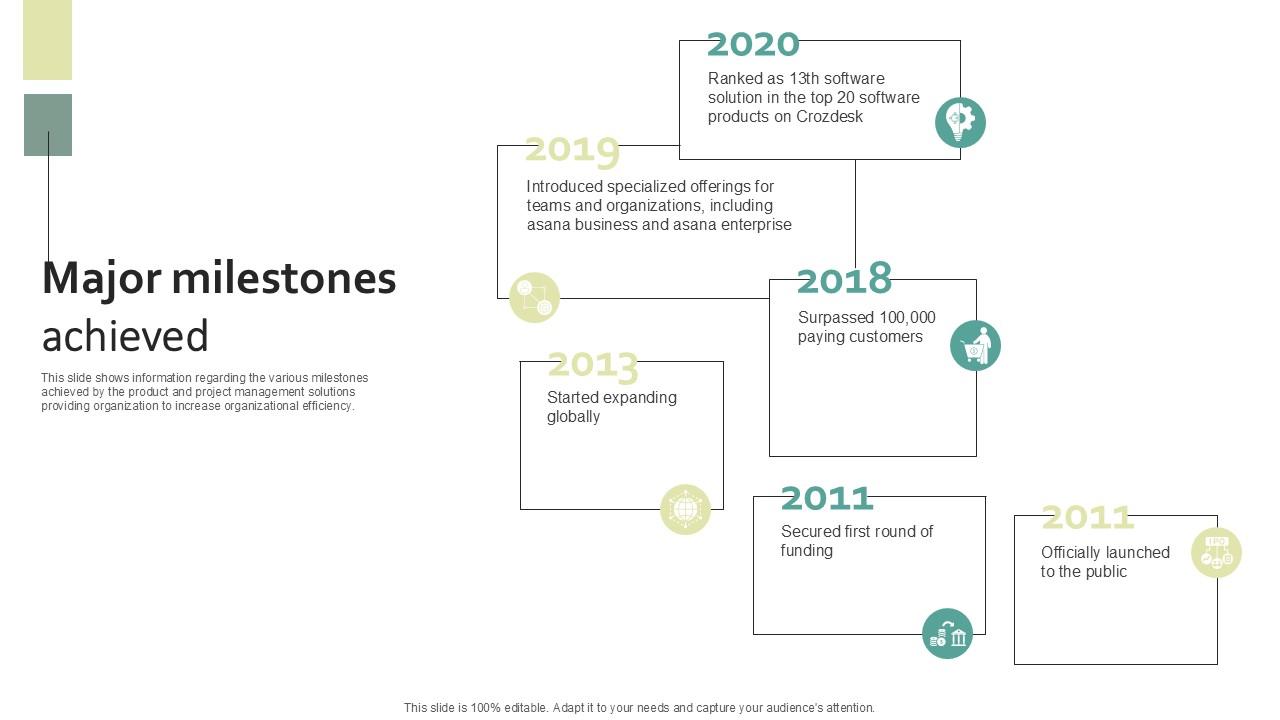 Major milestones achieved

This slide shows information regarding the various milestones achieved by the product and project management solutions providing organization to increase organizational efficiency.

2020
Ranked as 13th software solution in the top 20 software products on Crozdesk

2019
Introduced specialized offerings for teams and organizations, including asana business and asana enterprise

2018
Surpassed 100,000 paying customers

2013
Started expanding globally

2011
Secured first round of funding

2011
Officially launched to the public

IPO

This slide is 100% editable. Adapt it to your needs and capture your audience's attention.